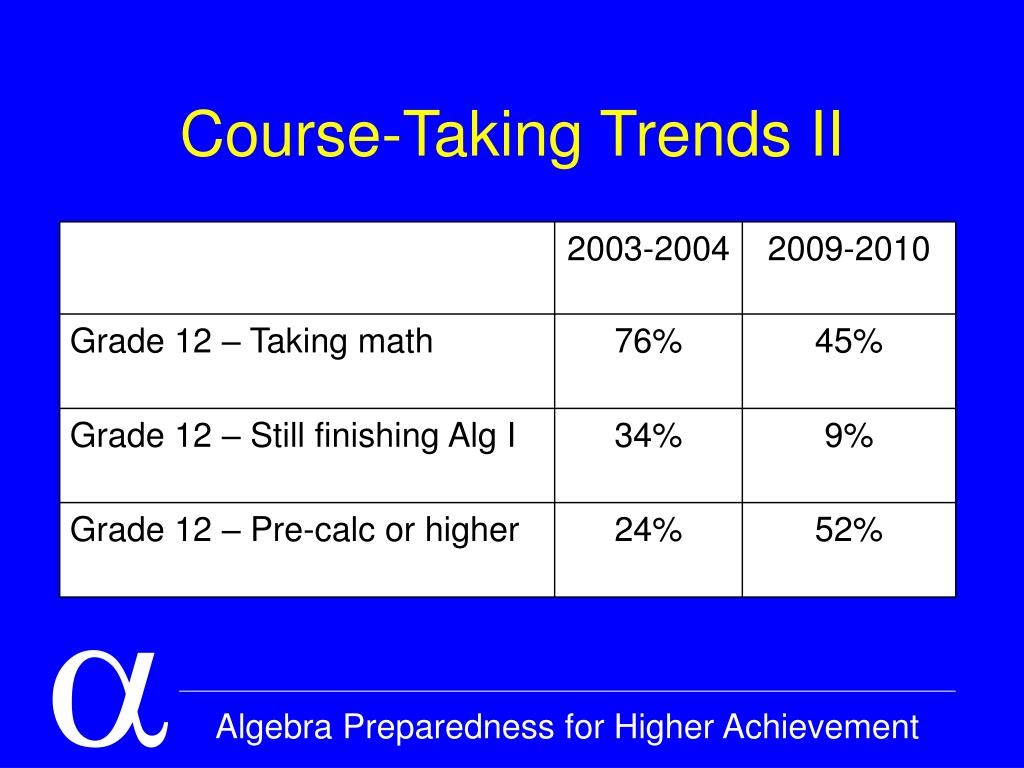 Course-Taking Trends II

|  | 2003-2004 | 2009-2010 |
|---|---|---|
| Grade 12 – Taking math | 76% | 45% |
| Grade 12 – Still finishing Alg I | 34% | 9% |
| Grade 12 – Pre-calc or higher | 24% | 52% |

$\alpha$

Algebra Preparedness for Higher Achievement